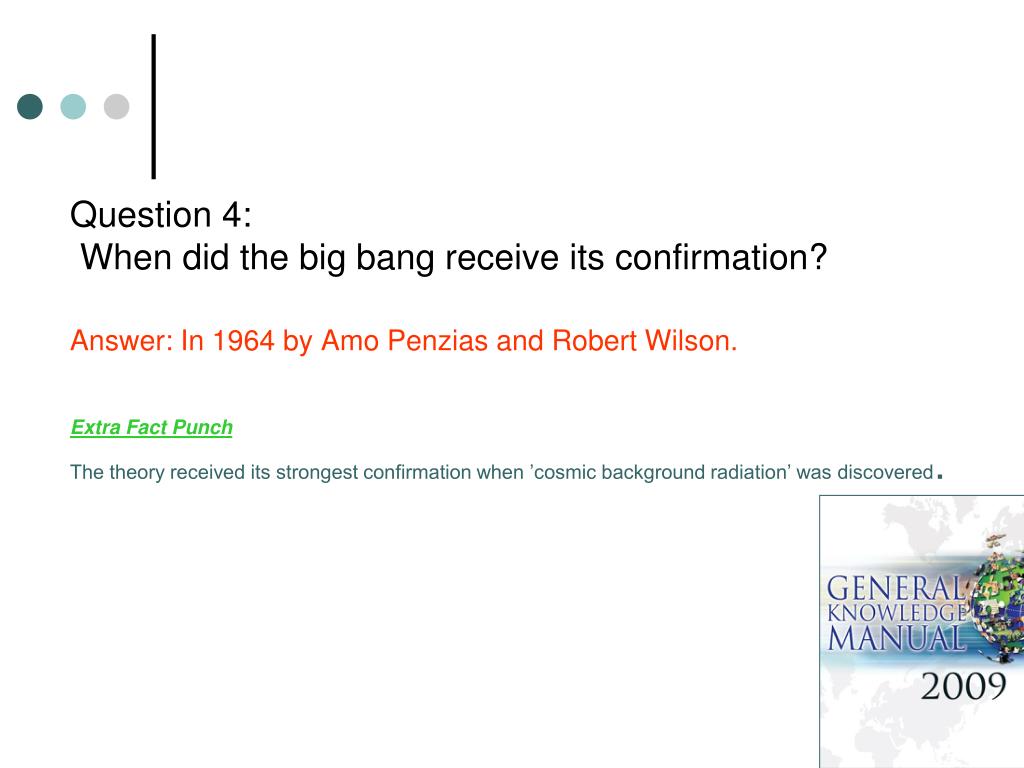 Question 4:
When did the big bang receive its confirmation?

Answer: In 1964 by Amo Penzias and Robert Wilson.

Extra Fact Punch

The theory received its strongest confirmation when ’cosmic background radiation’ was discovered.

GENERAL KNOWLEDGE MANUAL 2009